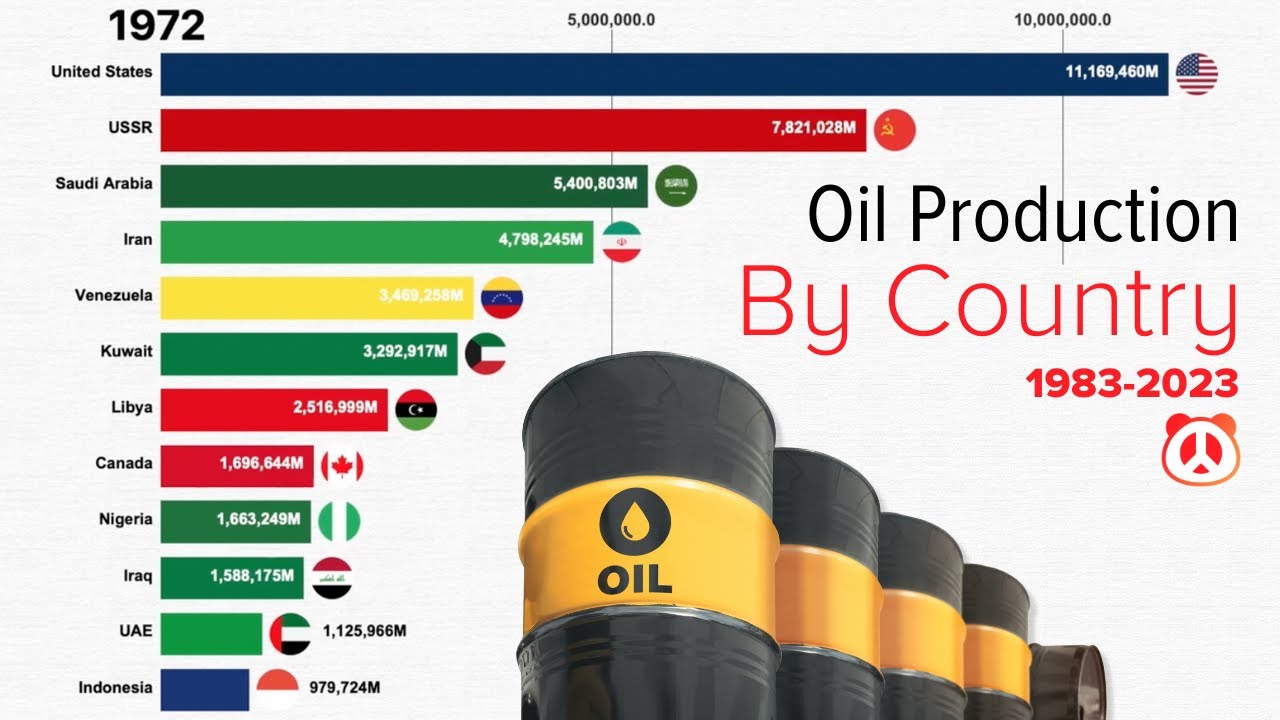 1972

5,000,000.0

10,000,000.0

United States 11,169,460M

USSR 7,821,028M

Saudi Arabia 5,400,803M

Iran 4,798,245M

Venezuela 3,469,258M

Kuwait 3,292,917M

Libya 2,516,999M

Canada 1,696,644M

Nigeria 1,663,249M

Iraq 1,588,175M

UAE 1,125,966M

Indonesia 979,724M

Oil Production
By Country
1983-2023

OIL